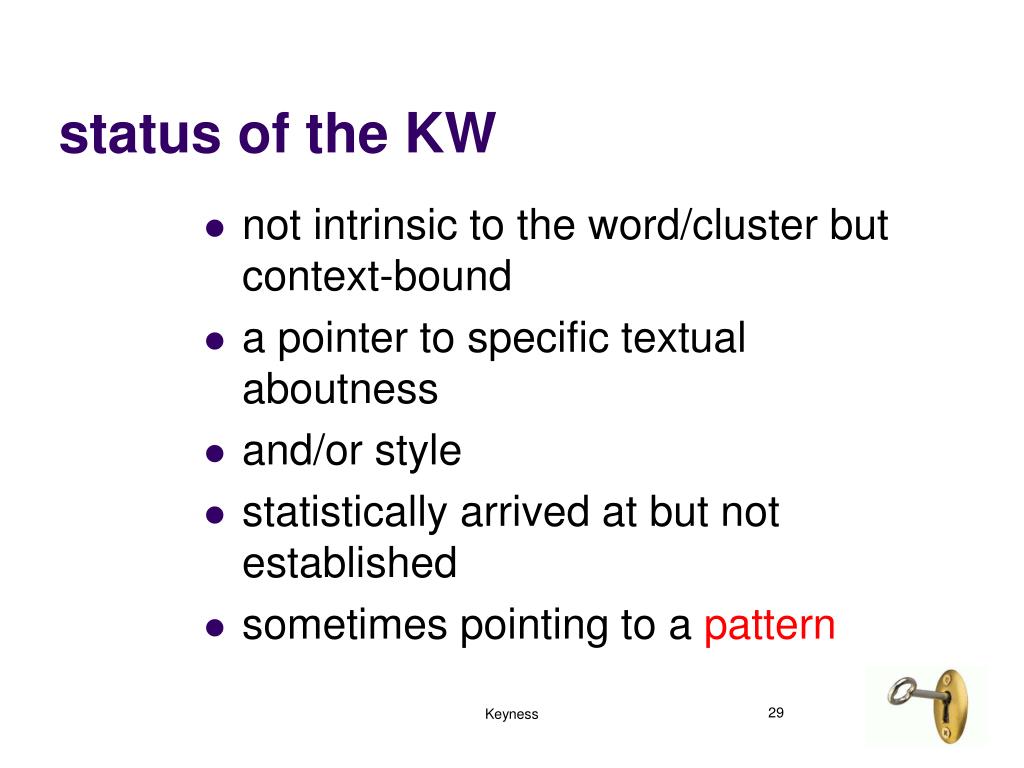 status of the KW

- not intrinsic to the word/cluster but context-bound
- a pointer to specific textual aboutness
- and/or style
- statistically arrived at but not established
- sometimes pointing to a pattern

Keyness

29